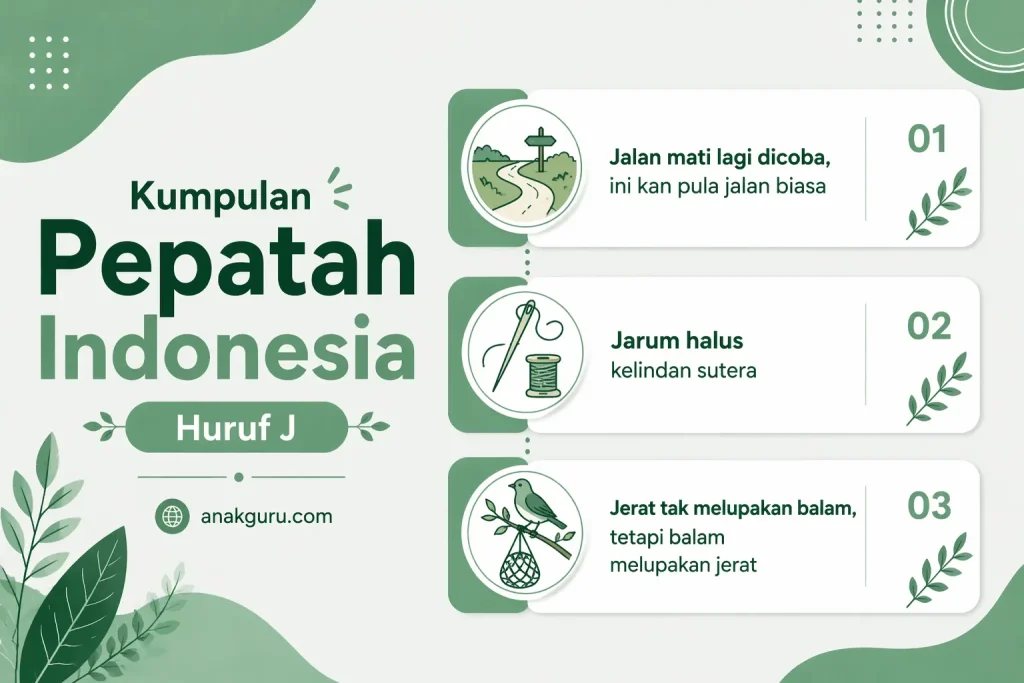 Kumpulan
Pepatah
Indonesia

Huruf J

anakguru.com

Jalan mati lagi dicoba, ini kan pula jalan biasa

01

Jarum halus kelindan sutera

02

Jerat tak melupakan balam, tetapi balam melupakan jerat

03